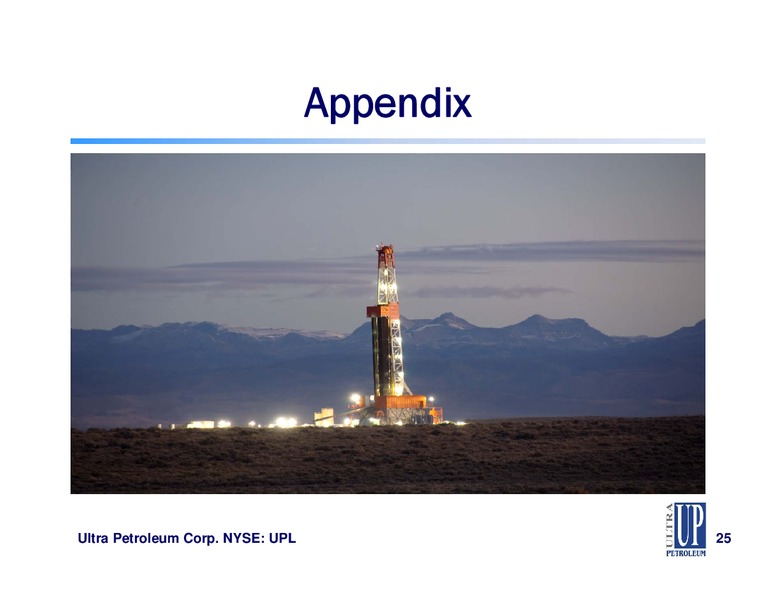 Appendix

Ultra Petroleum Corp. NYSE: UPL

ULTRA UP PETROLEUM

25